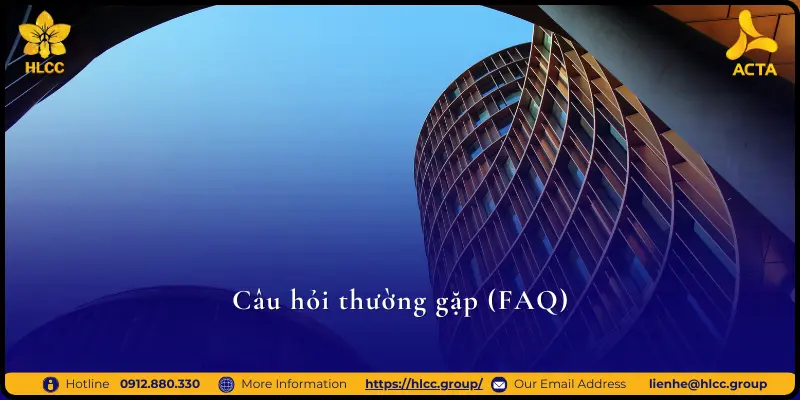 HLCC

ACTA

Câu hỏi thường gặp (FAQ)

Hotline 0912.880.330 More Information https://hlcc.group/ Our Email Address lienhe@hlcc.group